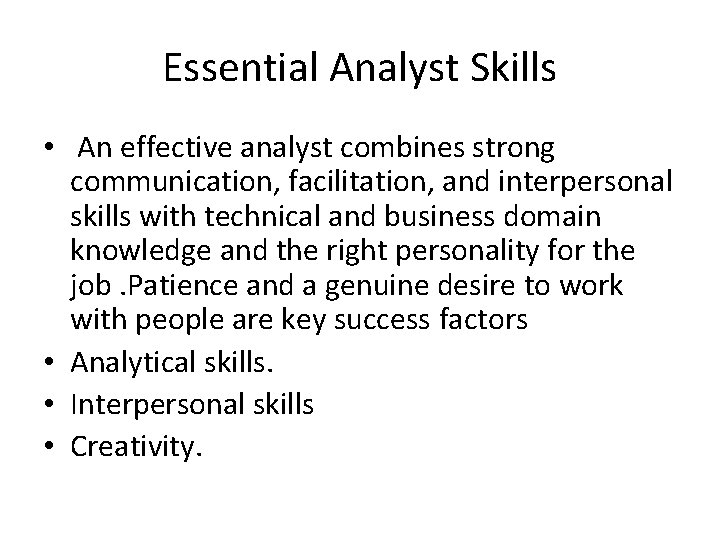 Essential Analyst Skills

• An effective analyst combines strong communication, facilitation, and interpersonal skills with technical and business domain knowledge and the right personality for the job .Patience and a genuine desire to work with people are key success factors
• Analytical skills.
• Interpersonal skills
• Creativity.